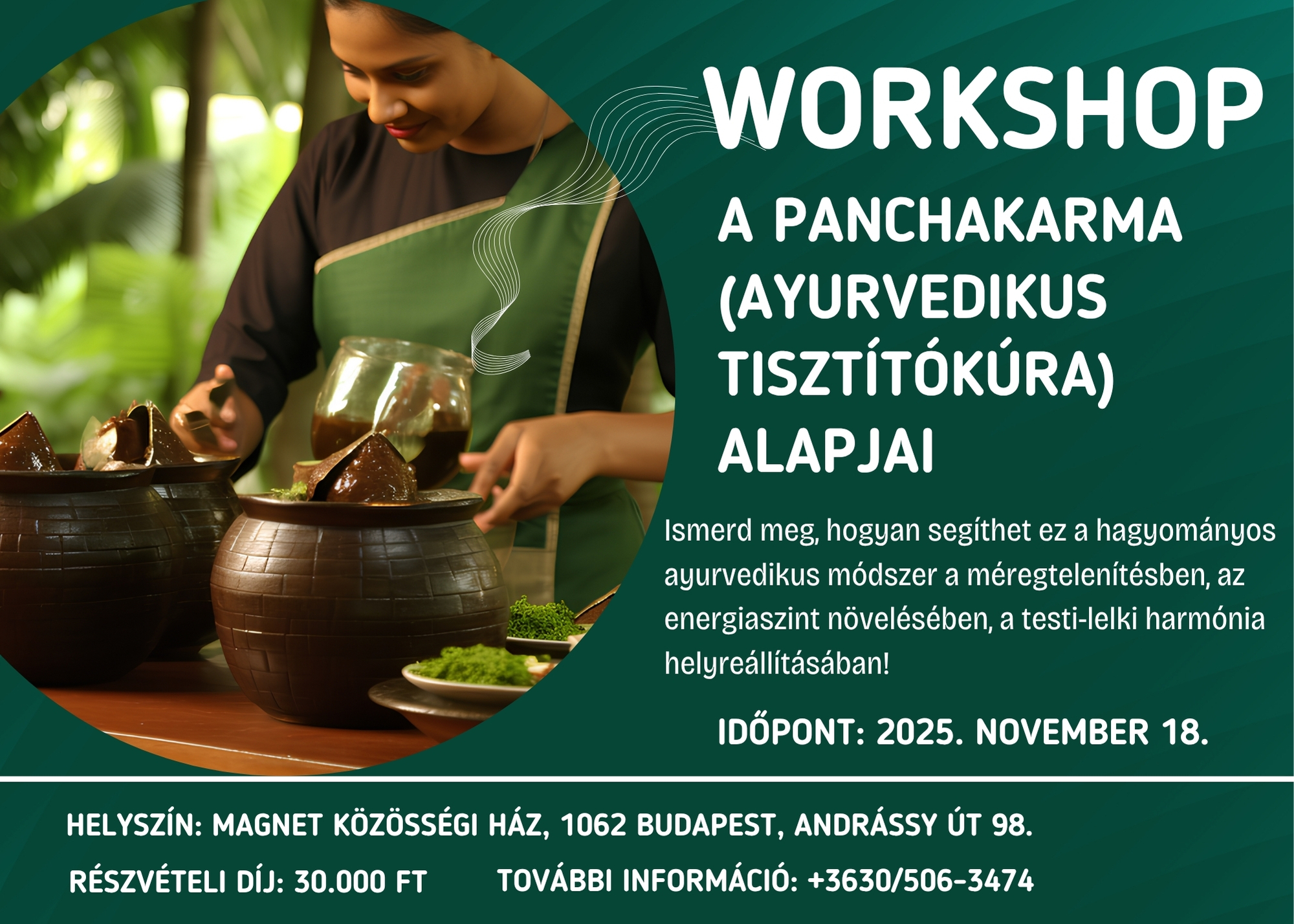 WORKSHOP

A PANCHAKARMA (AYURVEDIKUS TISZTÍTÓKÚRA) ALAPJAI

Ismerd meg, hogyan segíthet ez a hagyományos ayurvedikus módszer a méregtelenítésben, az energiaszint növelésében, a testi-lelki harmónia helyreállításában!

IDŐPONT: 2025. NOVEMBER 18.

HELYSZÍN: MAGNET KÖZÖSSÉGI HÁZ, 1062 BUDAPEST, ANDRÁSSY ÚT 98.

RÉSZVÉTELI DÍJ: 30.000 FT

TOVÁBBI INFORMÁCIÓ: +3630/506-3474